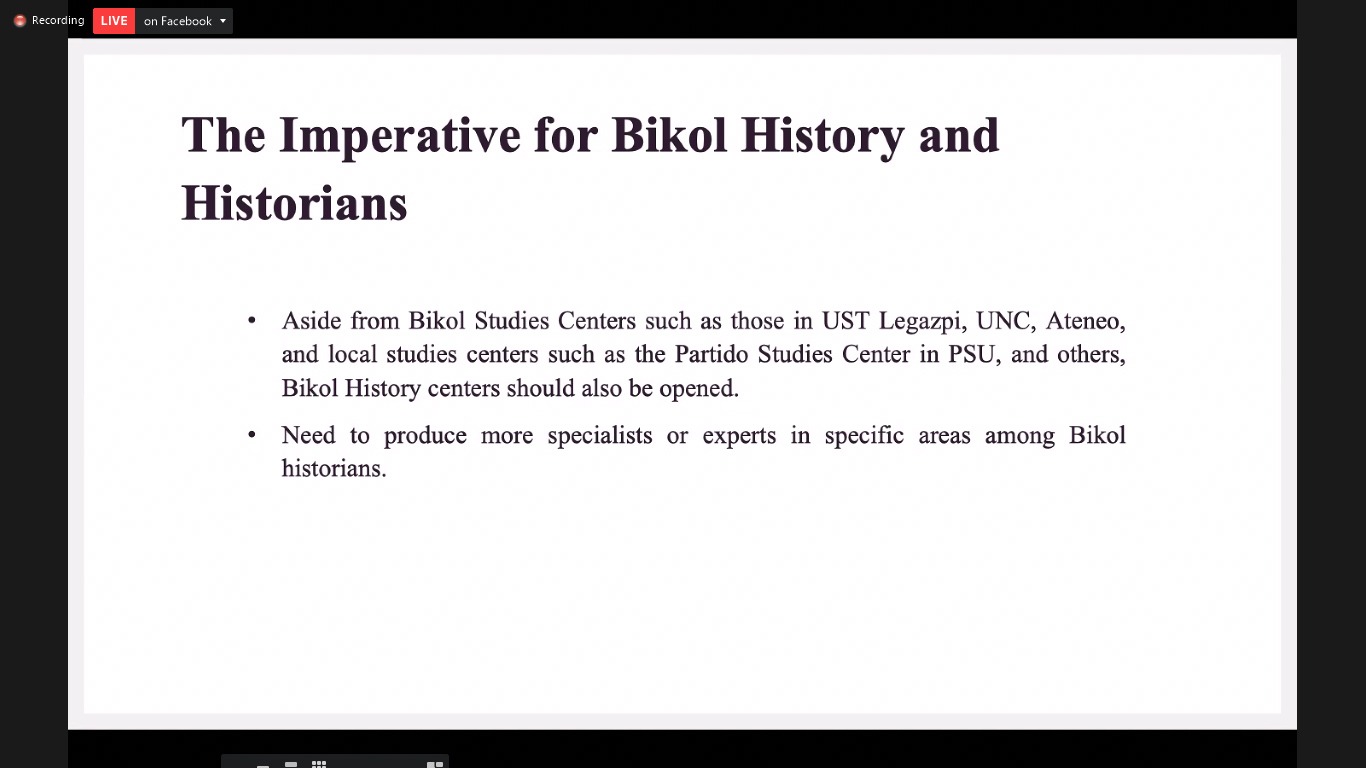 Recording LIVE on Facebook

The Imperative for Bikol History and Historians

• Aside from Bikol Studies Centers such as those in UST Legazpi, UNC, Ateneo, and local studies centers such as the Partido Studies Center in PSU, and others, Bikol History centers should also be opened.

• Need to produce more specialists or experts in specific areas among Bikol historians.